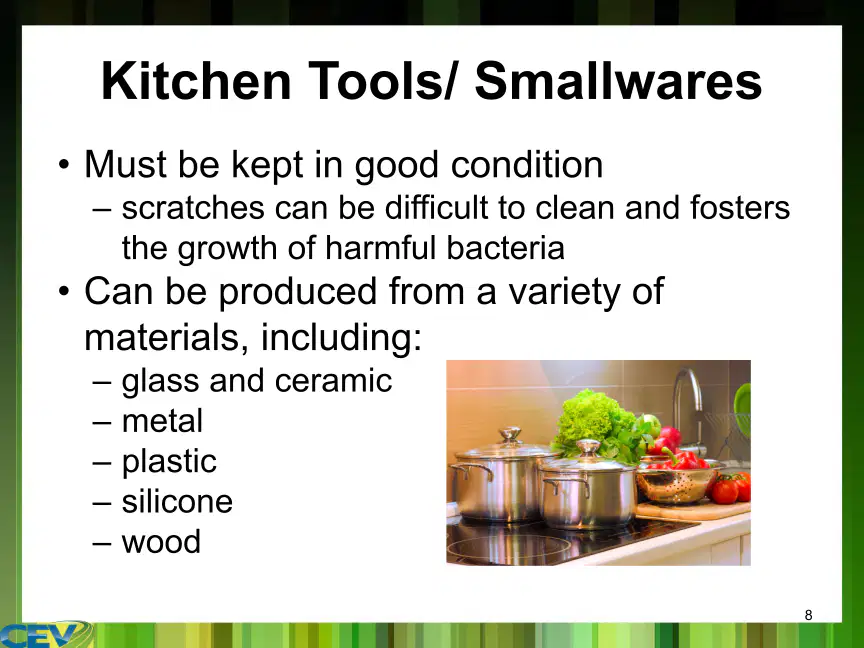 Kitchen Tools/ Smallwares

• Must be kept in good condition
– scratches can be difficult to clean and fosters the growth of harmful bacteria

• Can be produced from a variety of materials, including:
– glass and ceramic
– metal
– plastic
– silicone
– wood

8

CEV